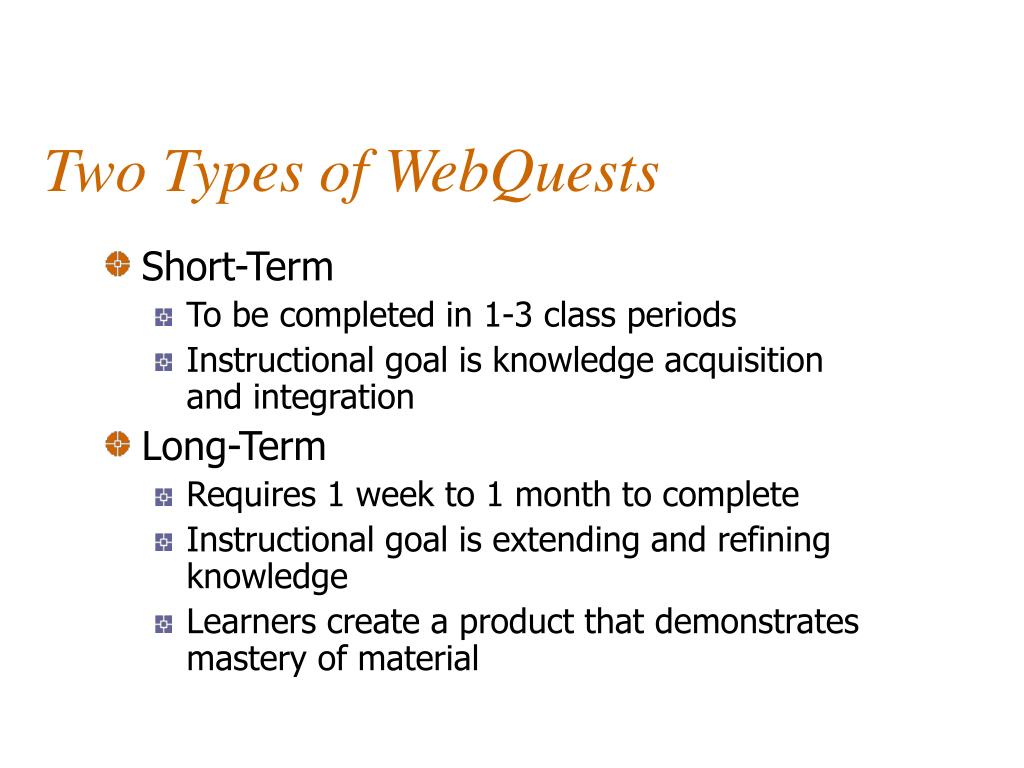 Two Types of WebQuests

Short-Term
To be completed in 1-3 class periods
Instructional goal is knowledge acquisition and integration

Long-Term
Requires 1 week to 1 month to complete
Instructional goal is extending and refining knowledge
Learners create a product that demonstrates mastery of material